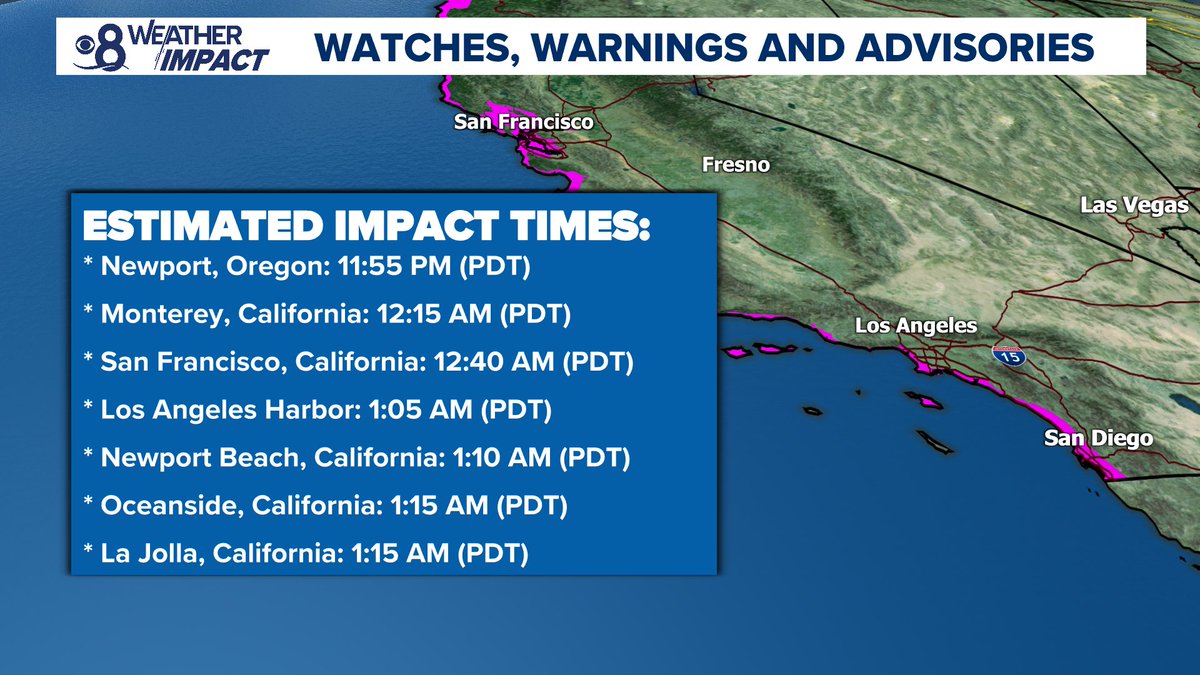 8 WEATHER IMPACT

WATCHES, WARNINGS AND ADVISORIES

San Francisco

Fresno

Las Vegas

ESTIMATED IMPACT TIMES:

* Newport, Oregon: 11:55 PM (PDT)

* Monterey, California: 12:15 AM (PDT)

* San Francisco, California: 12:40 AM (PDT)

* Los Angeles Harbor: 1:05 AM (PDT)

* Newport Beach, California: 1:10 AM (PDT)

* Oceanside, California: 1:15 AM (PDT)

* La Jolla, California: 1:15 AM (PDT)

Los Angeles

15

San Diego